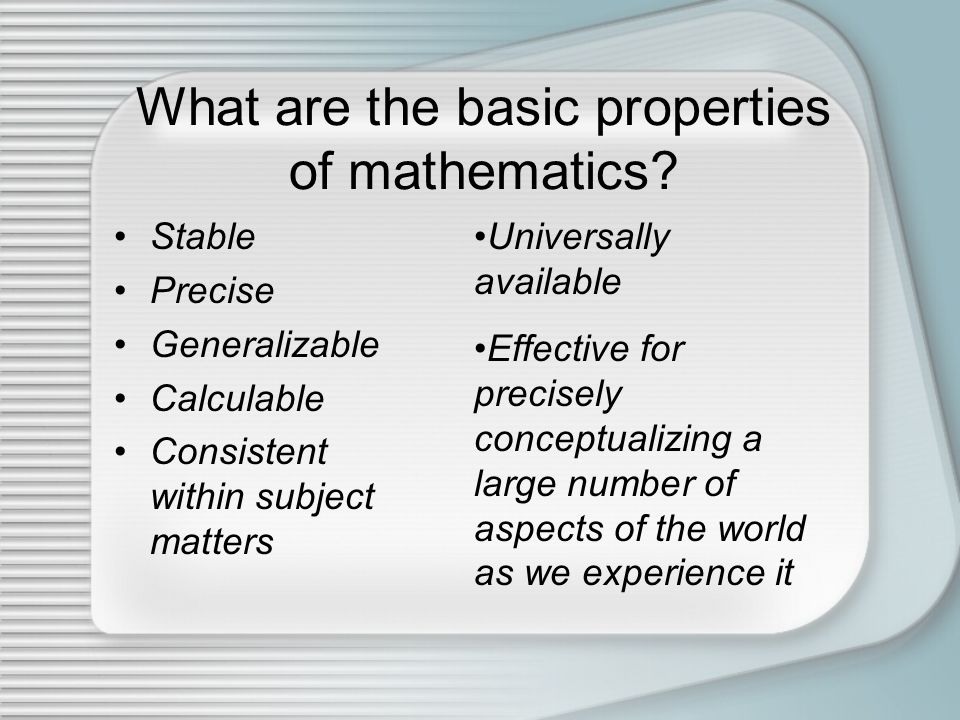 What are the basic properties of mathematics?

• Stable
• Precise
• Generalizable
• Calculable
• Consistent within subject matters

•Universally available

•Effective for precisely conceptualizing a large number of aspects of the world as we experience it